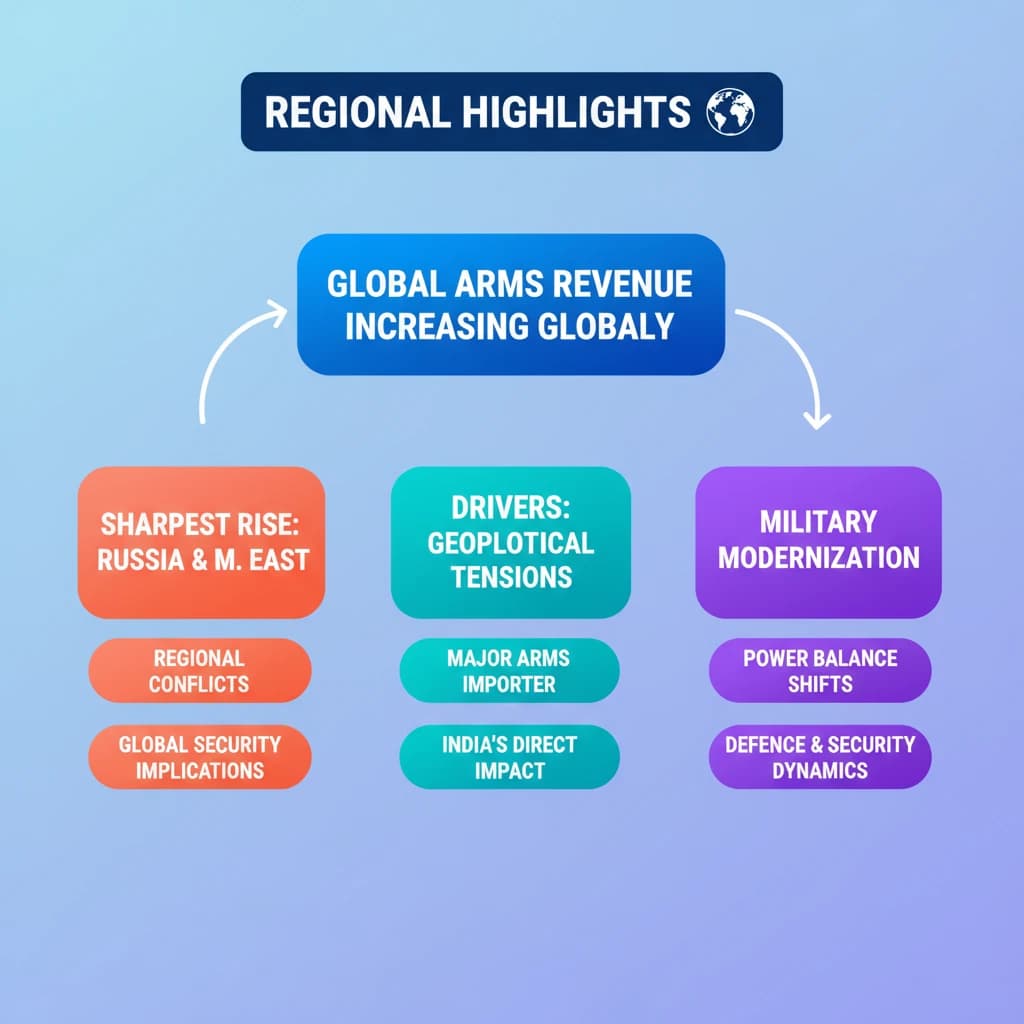 REGIONAL HIGHLIGHTS

GLOBAL ARMS REVENUE INCREASING GLOBALY

SHARPEST RISE: RUSSIA & M. EAST

REGIONAL CONFLICTS

GLOBAL SECURITY IMPLICATIONS

DRIVERS: GEOPLOTICAL TENSIONS

MAJOR ARMS IMPORTER

INDIA'S DIRECT IMPACT

MILITARY MODERNIZATION

POWER BALANCE SHIFTS

DEFENCE & SECURITY DYNAMICS